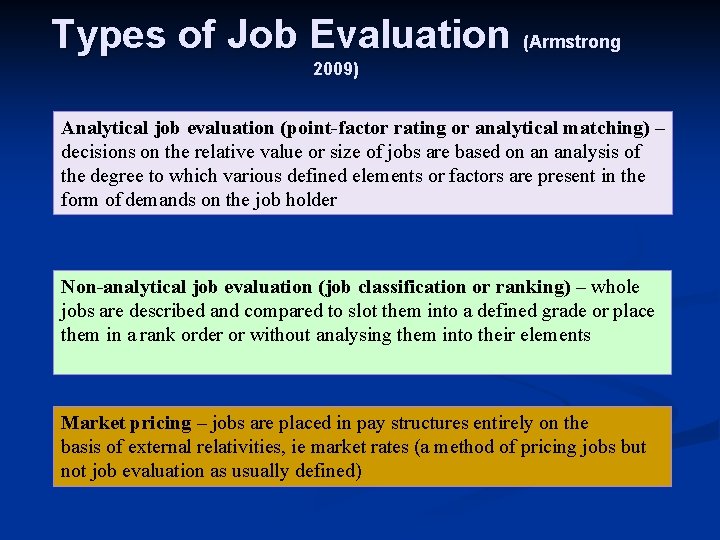 Types of Job Evaluation (Armstrong 2009)

Analytical job evaluation (point-factor rating or analytical matching) – decisions on the relative value or size of jobs are based on an analysis of the degree to which various defined elements or factors are present in the form of demands on the job holder

Non-analytical job evaluation (job classification or ranking) – whole jobs are described and compared to slot them into a defined grade or place them in a rank order or without analysing them into their elements

Market pricing – jobs are placed in pay structures entirely on the basis of external relativities, ie market rates (a method of pricing jobs but not job evaluation as usually defined)